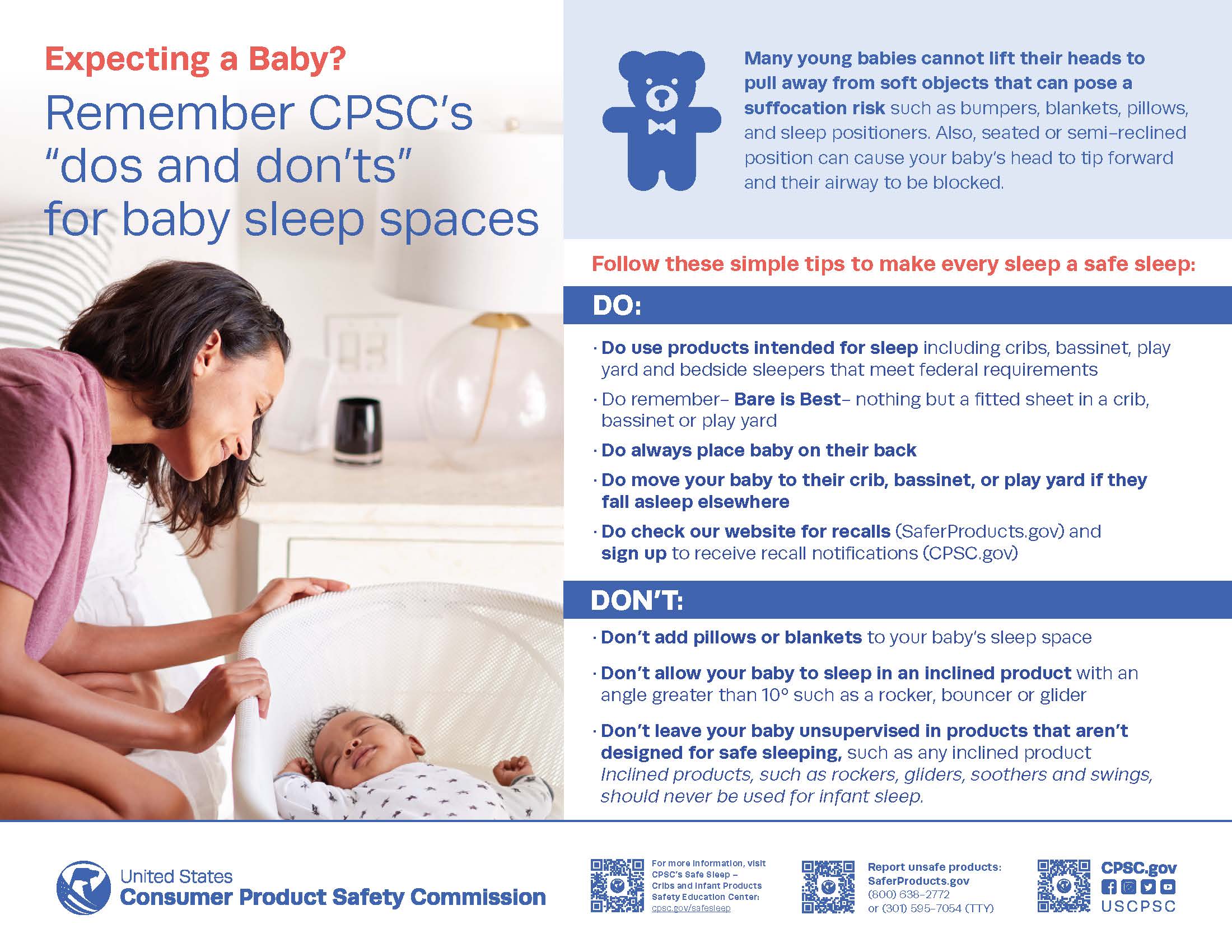 Expecting a Baby?

Remember CPSC's "dos and don'ts" for baby sleep spaces

Many young babies cannot lift their heads to pull away from soft objects that can pose a suffocation risk such as bumpers, blankets, pillows, and sleep positioners. Also, seated or semi-reclined position can cause your baby's head to tip forward and their airway to be blocked.

Follow these simple tips to make every sleep a safe sleep:

DO:

· Do use products intended for sleep including cribs, bassinet, play yard and bedside sleepers that meet federal requirements

· Do remember– Bare is Best– nothing but a fitted sheet in a crib, bassinet or play yard

· Do always place baby on their back

· Do move your baby to their crib, bassinet, or play yard if they fall asleep elsewhere

· Do check our website for recalls (SaferProducts.gov) and sign up to receive recall notifications (CPSC.gov)

DON'T:

· Don't add pillows or blankets to your baby's sleep space

· Don't allow your baby to sleep in an inclined product with an angle greater than 10° such as a rocker, bouncer or glider

· Don't leave your baby unsupervised in products that aren't designed for safe sleeping, such as any inclined product
Inclined products, such as rockers, gliders, soothers and swings, should never be used for infant sleep.

United States Consumer Product Safety Commission

For more information, visit CPSC's Safe Sleep – Cribs and Infant Products Safety Education Center: cpsc.gov/safesleep

Report unsafe products: SaferProducts.gov (800) 638-2772 or (301) 595-7054 (TTY)

CPSC.gov USCPSC